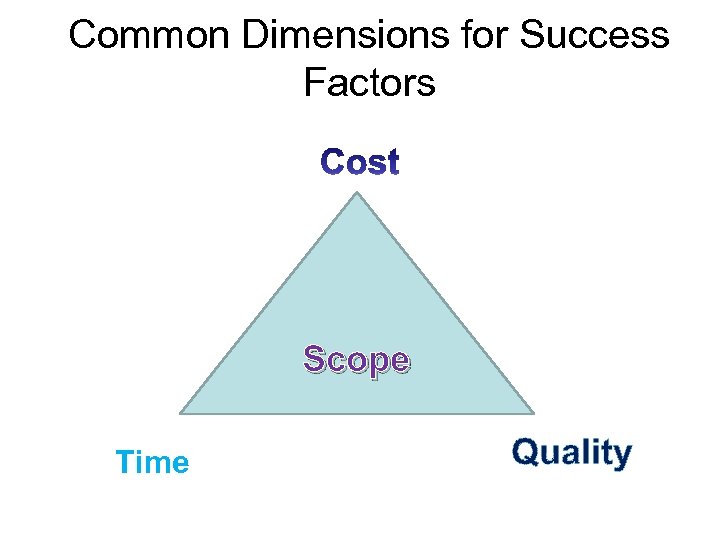 Common Dimensions for Success Factors

Cost

Scope

Time

Quality